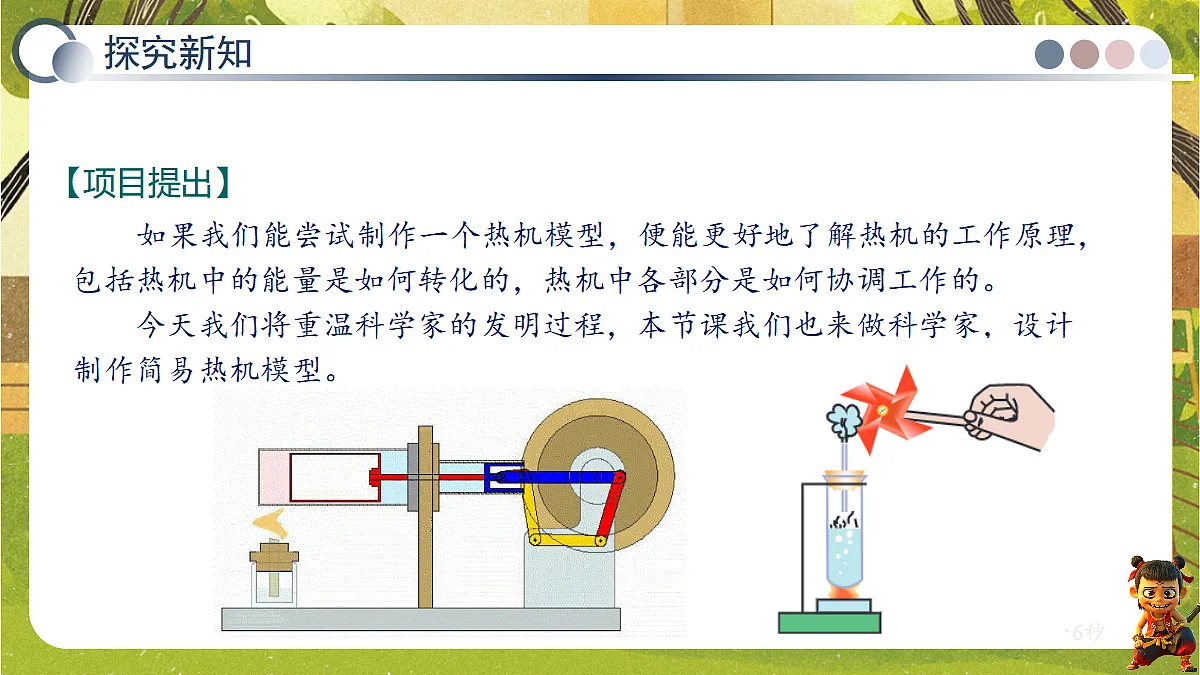 探究新知

【项目提出】

如果我们能尝试制作一个热机模型，便能更好地了解热机的工作原理，包括热机中的能量是如何转化的，热机中各部分是如何协调工作的。

今天我们将重温科学家的发明过程，本节课我们也来做科学家，设计制作简易热机模型。

6秒